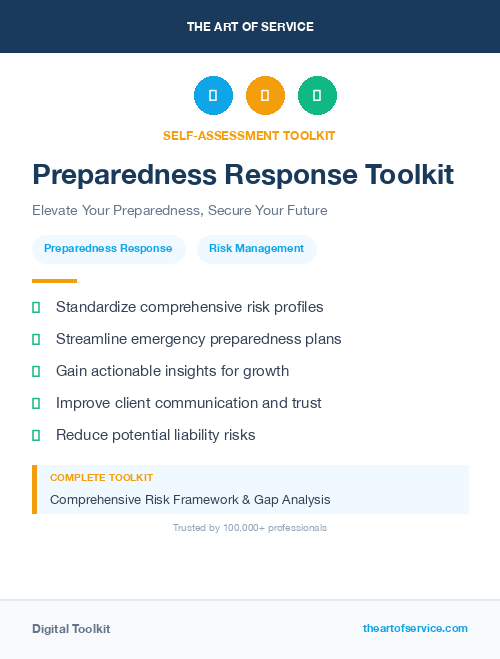 THE ART OF SERVICE

SELF-ASSESSMENT TOOLKIT

Preparedness Response Toolkit

Elevate Your Preparedness, Secure Your Future

Preparedness Response

Risk Management

Standardize comprehensive risk profiles

Streamline emergency preparedness plans

Gain actionable insights for growth

Improve client communication and trust

Reduce potential liability risks

COMPLETE TOOLKIT

Comprehensive Risk Framework & Gap Analysis

Trusted by 100,000+ professionals

Digital Toolkit

theartofservice.com